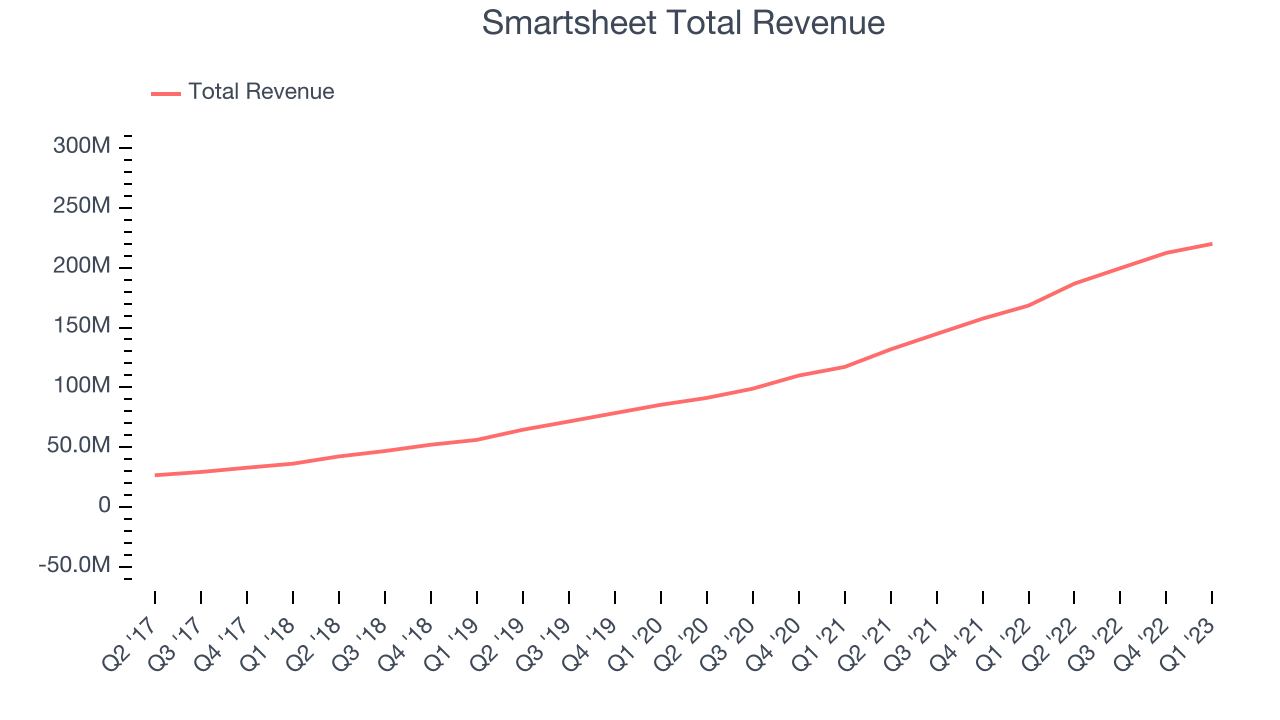 Smartsheet Total Revenue

Total Revenue

300M
250M
200M
150M
100M
50.0M
0
-50.0M

Q2 '17
Q3 '17
Q4 '17
Q1 '18
Q2 '18
Q3 '18
Q4 '18
Q1 '19
Q2 '19
Q3 '19
Q4 '19
Q1 '20
Q2 '20
Q3 '20
Q4 '20
Q1 '21
Q2 '21
Q3 '21
Q4 '21
Q1 '22
Q2 '22
Q3 '22
Q4 '22
Q1 '23